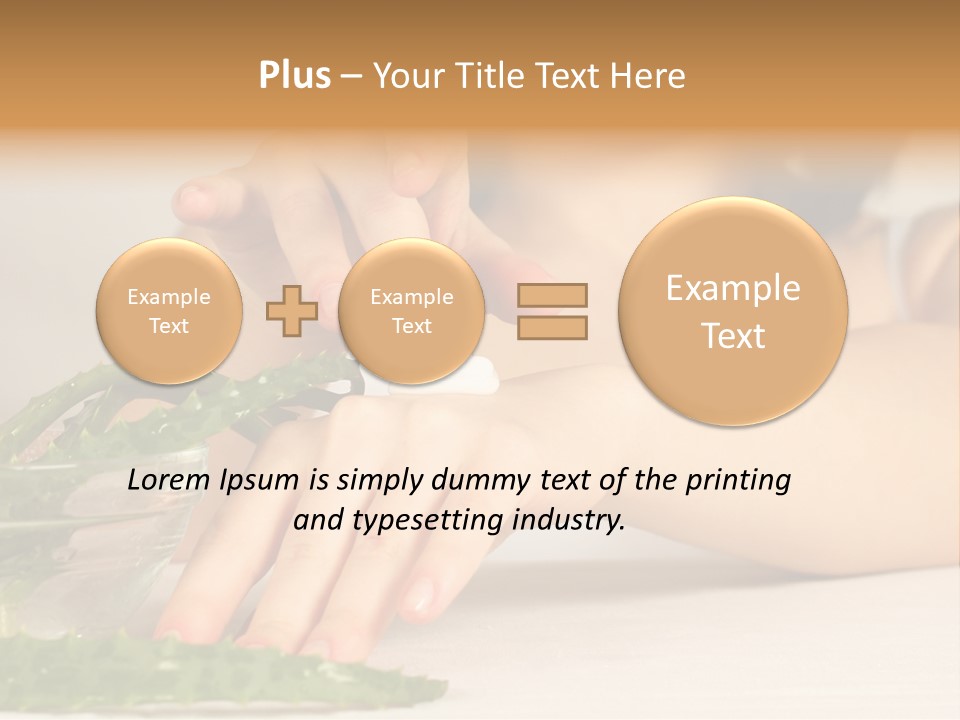 Plus – Your Title Text Here

Example Text

Example Text

Example Text

Lorem Ipsum is simply dummy text of the printing and typesetting industry.